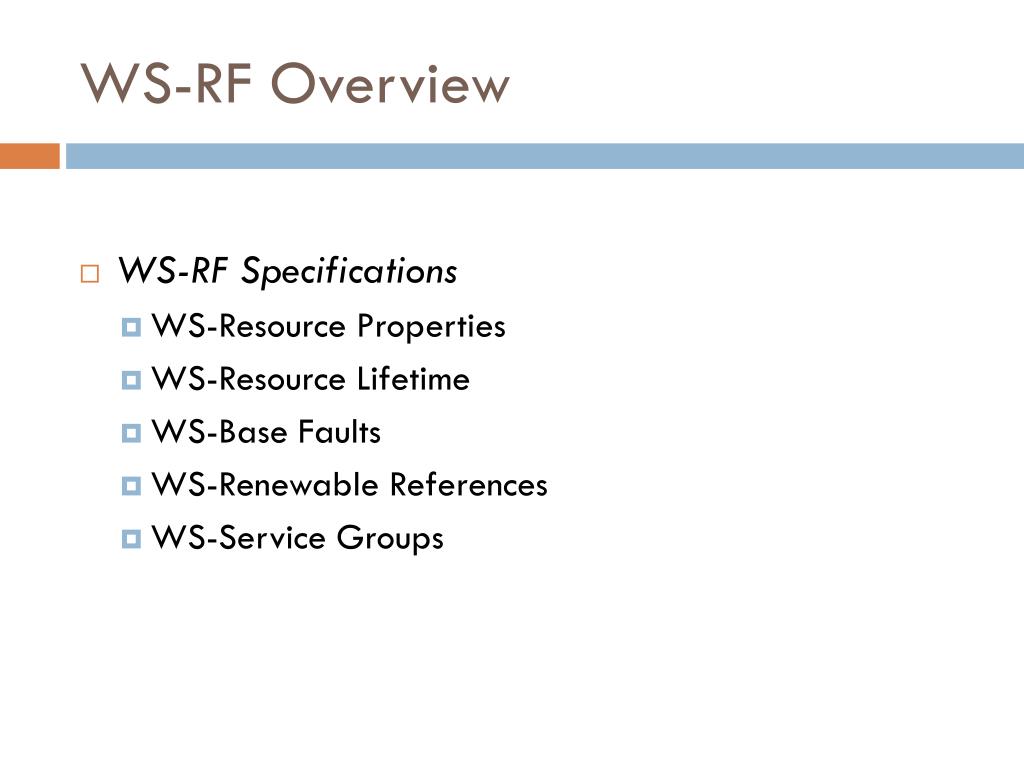 WS-RF Overview

WS-RF Specifications

WS-Resource Properties

WS-Resource Lifetime

WS-Base Faults

WS-Renewable References

WS-Service Groups